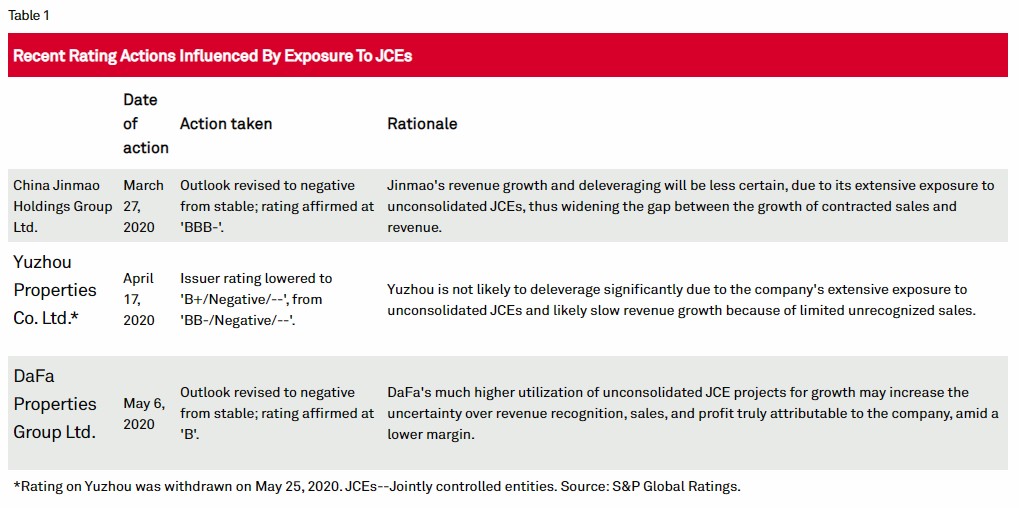 Table 1

Recent Rating Actions Influenced By Exposure To JCEs

| | Date of action | Action taken | Rationale |
|---|---|---|---|
| China Jinmao Holdings Group Ltd. | March 27, 2020 | Outlook revised to negative from stable; rating affirmed at 'BBB-'. | Jinmao's revenue growth and deleveraging will be less certain, due to its extensive exposure to unconsolidated JCEs, thus widening the gap between the growth of contracted sales and revenue. |
| Yuzhou Properties Co. Ltd.* | April 17, 2020 | Issuer rating lowered to 'B+/Negative/--', from 'BB-/Negative/--'. | Yuzhou is not likely to deleverage significantly due to the company's extensive exposure to unconsolidated JCEs and likely slow revenue growth because of limited unrecognized sales. |
| DaFa Properties Group Ltd. | May 6, 2020 | Outlook revised to negative from stable; rating affirmed at 'B'. | DaFa's much higher utilization of unconsolidated JCE projects for growth may increase the uncertainty over revenue recognition, sales, and profit truly attributable to the company, amid a lower margin. |

*Rating on Yuzhou was withdrawn on May 25, 2020. JCEs--Jointly controlled entities. Source: S&P Global Ratings.